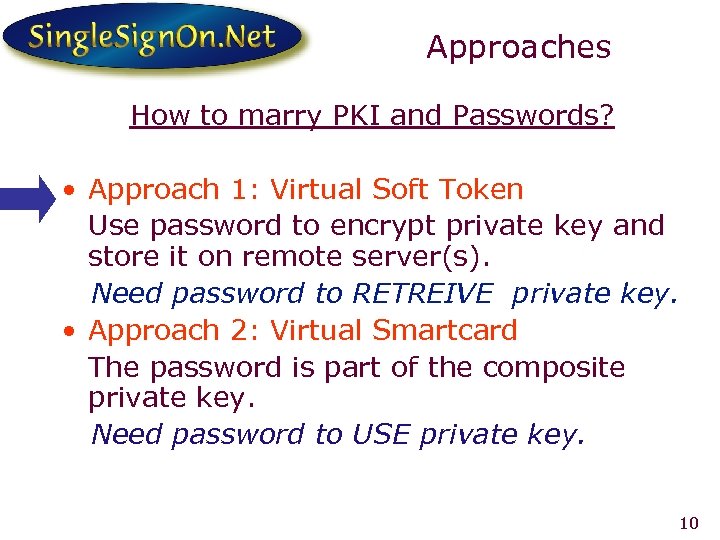 SingleSignOn.Net

Approaches

How to marry PKI and Passwords?

• Approach 1: Virtual Soft Token
Use password to encrypt private key and store it on remote server(s).
Need password to RETREIVE private key.

• Approach 2: Virtual Smartcard
The password is part of the composite private key.
Need password to USE private key.

10